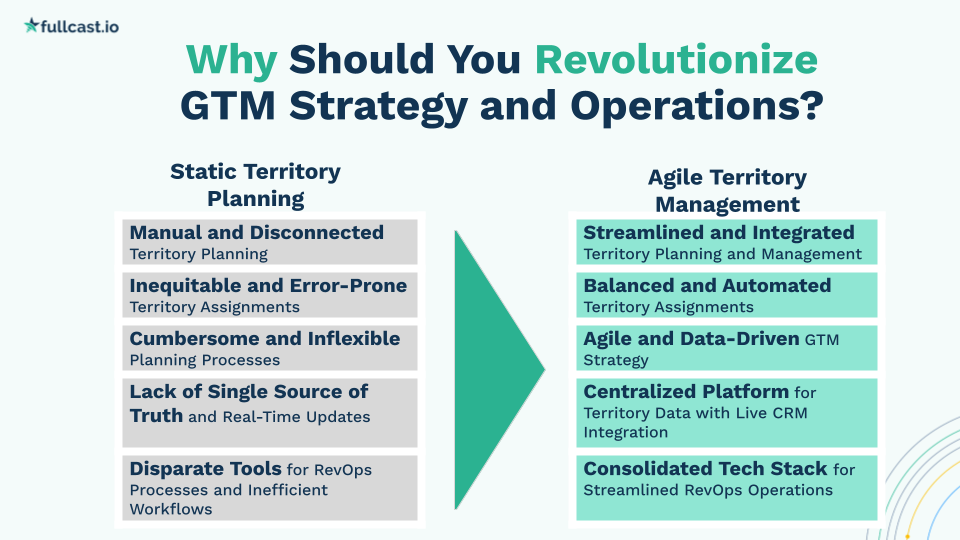 fullcast.io

Why Should You Revolutionize GTM Strategy and Operations?

Static Territory Planning

Manual and Disconnected Territory Planning

Inequitable and Error-Prone Territory Assignments

Cumbersome and Inflexible Planning Processes

Lack of Single Source of Truth and Real-Time Updates

Disparate Tools for RevOps Processes and Inefficient Workflows

Agile Territory Management

Streamlined and Integrated Territory Planning and Management

Balanced and Automated Territory Assignments

Agile and Data-Driven GTM Strategy

Centralized Platform for Territory Data with Live CRM Integration

Consolidated Tech Stack for Streamlined RevOps Operations